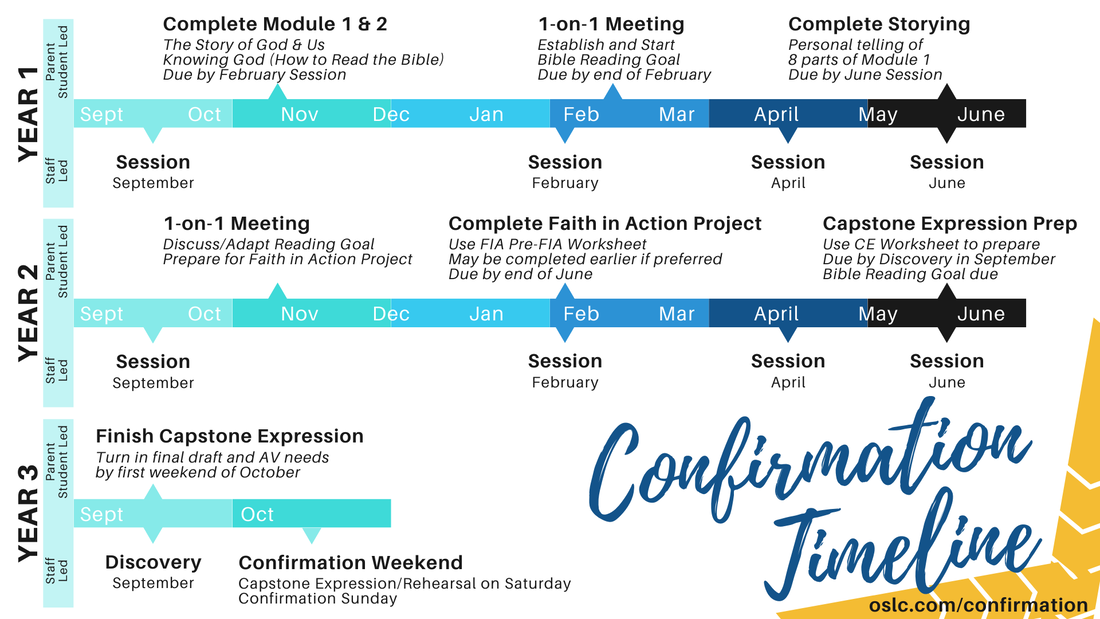 YEAR 1

Parent Student Led

Complete Module 1 & 2
The Story of God & Us
Knowing God (How to Read the Bible)
Due by February Session

1-on-1 Meeting
Establish and Start
Bible Reading Goal
Due by end of February

Complete Storying
Personal telling of
8 parts of Module 1
Due by June Session

Sept Oct Nov Dec Jan Feb Mar April May June

Staff Led

Session
September

Session
February

Session
April

Session
June

YEAR 2

Parent Student Led

1-on-1 Meeting
Discuss/Adapt Reading Goal
Prepare for Faith in Action Project

Complete Faith in Action Project
Use FIA Pre-FIA Worksheet
May be completed earlier if preferred
Due by end of June

Capstone Expression Prep
Use CE Worksheet to prepare
Due by Discovery in September
Bible Reading Goal due

Sept Oct Nov Dec Jan Feb Mar April May June

Staff Led

Session
September

Session
February

Session
April

Session
June

YEAR 3

Parent Student Led

Finish Capstone Expression
Turn in final draft and AV needs
by first weekend of October

Sept Oct

Staff Led

Discovery
September

Confirmation Weekend
Capstone Expression/Rehearsal on Saturday
Confirmation Sunday

Confirmation Timeline

oslc.com/confirmation